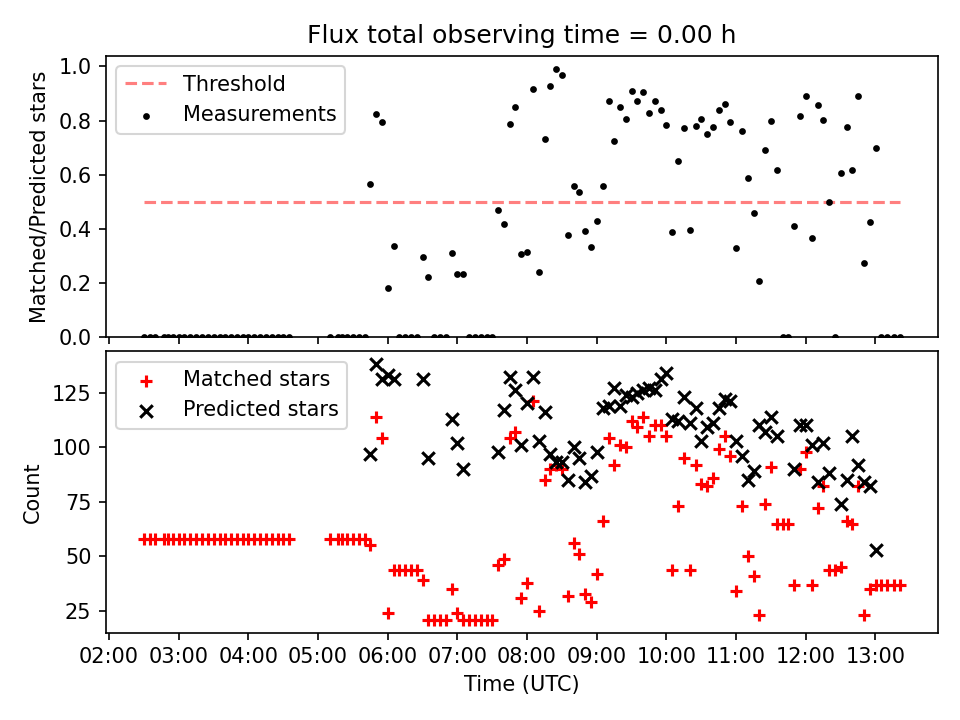 Flux total observing time = 0.00 h

Threshold
Measurements

Matched/Predicted stars

1.0
0.8
0.6
0.4
0.2
0.0

Matched stars
Predicted stars

Count

125
100
75
50
25

02:00 03:00 04:00 05:00 06:00 07:00 08:00 09:00 10:00 11:00 12:00 13:00

Time (UTC)